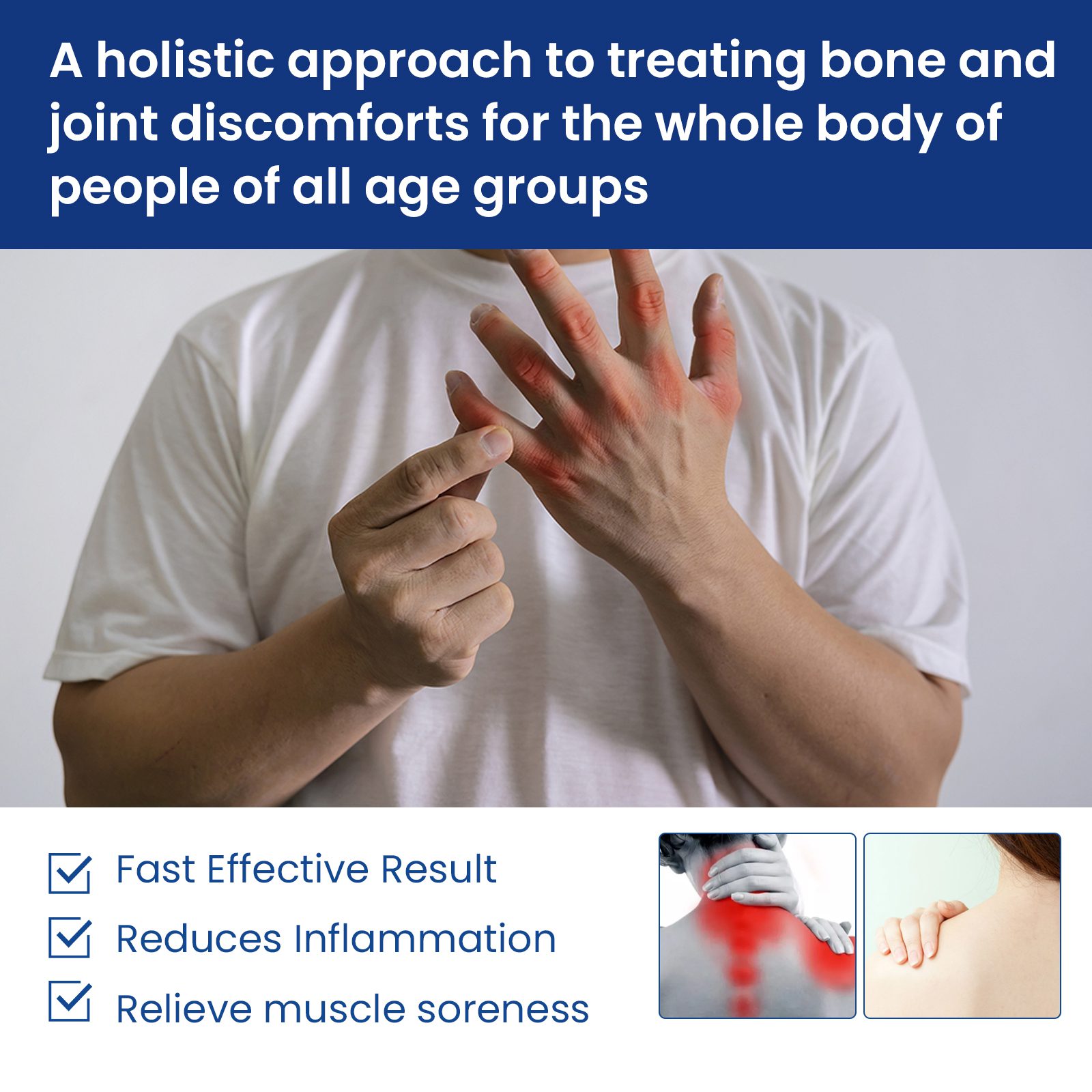 A holistic approach to treating bone and joint discomforts for the whole body of people of all age groups

Fast Effective Result

Reduces Inflammation

Relieve muscle soreness